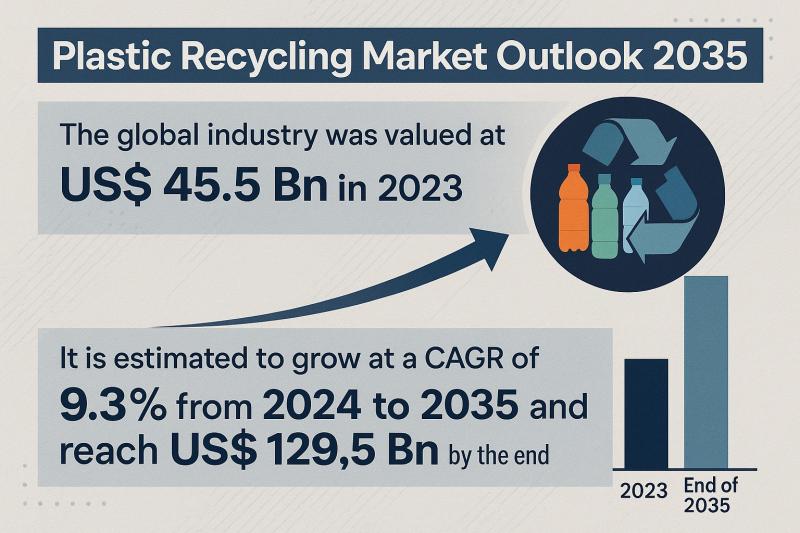 Plastic Recycling Market Outlook 2035

The global industry was valued at US$ 45.5 Bn in 2023

It is estimated to grow at a CAGR of 9.3% from 2024 to 2035 and reach US$ 129,5 Bn by the end

2023

End of 2035